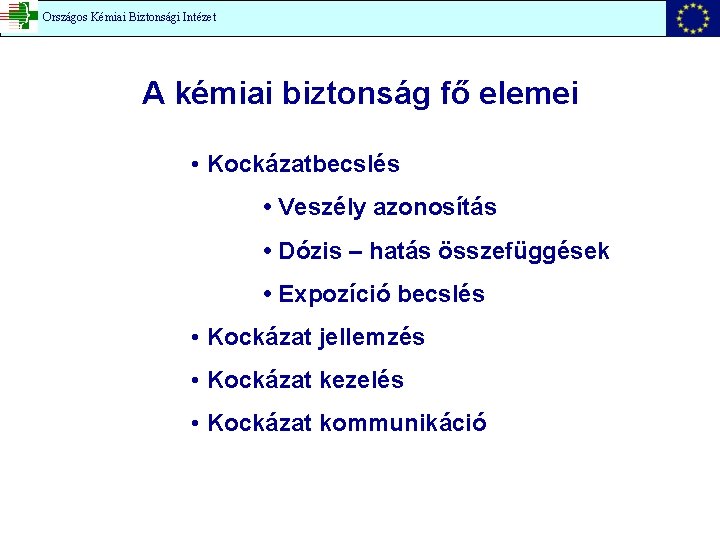 Országos Kémiai Biztonsági Intézet

A kémiai biztonság fő elemei

• Kockázatbecslés

• Veszély azonosítás

• Dózis – hatás összefüggések

• Expozíció becslés

• Kockázat jellemzés

• Kockázat kezelés

• Kockázat kommunikáció